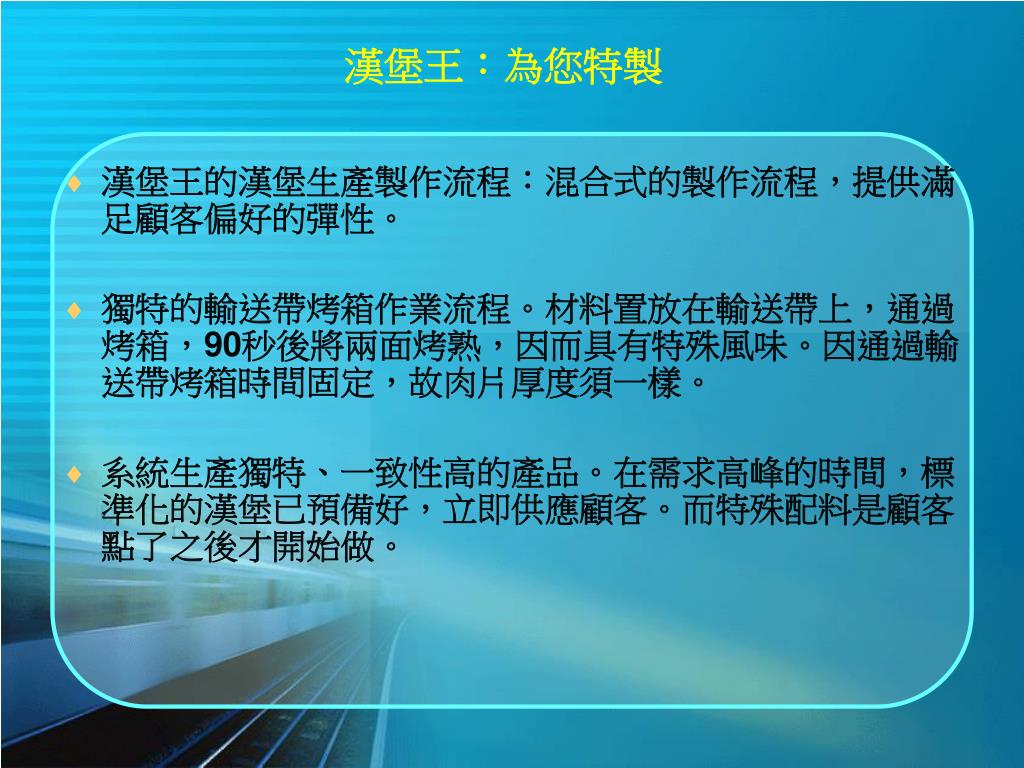 漢堡王：為您特製

♦ 漢堡王的漢堡生產製作流程：混合式的製作流程，提供滿足顧客偏好的彈性。

♦ 獨特的輸送帶烤箱作業流程。材料置放在輸送帶上，通過烤箱，90秒後將兩面烤熟，因而具有特殊風味。因通過輸送帶烤箱時間固定，故肉片厚度須一樣。

♦ 系統生產獨特、一致性高的產品。在需求高峰的時間，標準化的漢堡已預備好，立即供應顧客。而特殊配料是顧客點了之後才開始做。